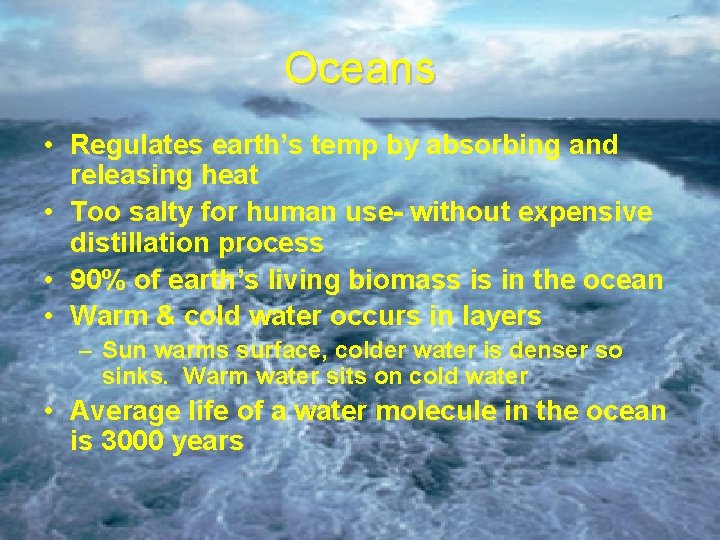 Oceans

• Regulates earth's temp by absorbing and releasing heat
• Too salty for human use- without expensive distillation process
• 90% of earth's living biomass is in the ocean
• Warm & cold water occurs in layers
– Sun warms surface, colder water is denser so sinks. Warm water sits on cold water
• Average life of a water molecule in the ocean is 3000 years